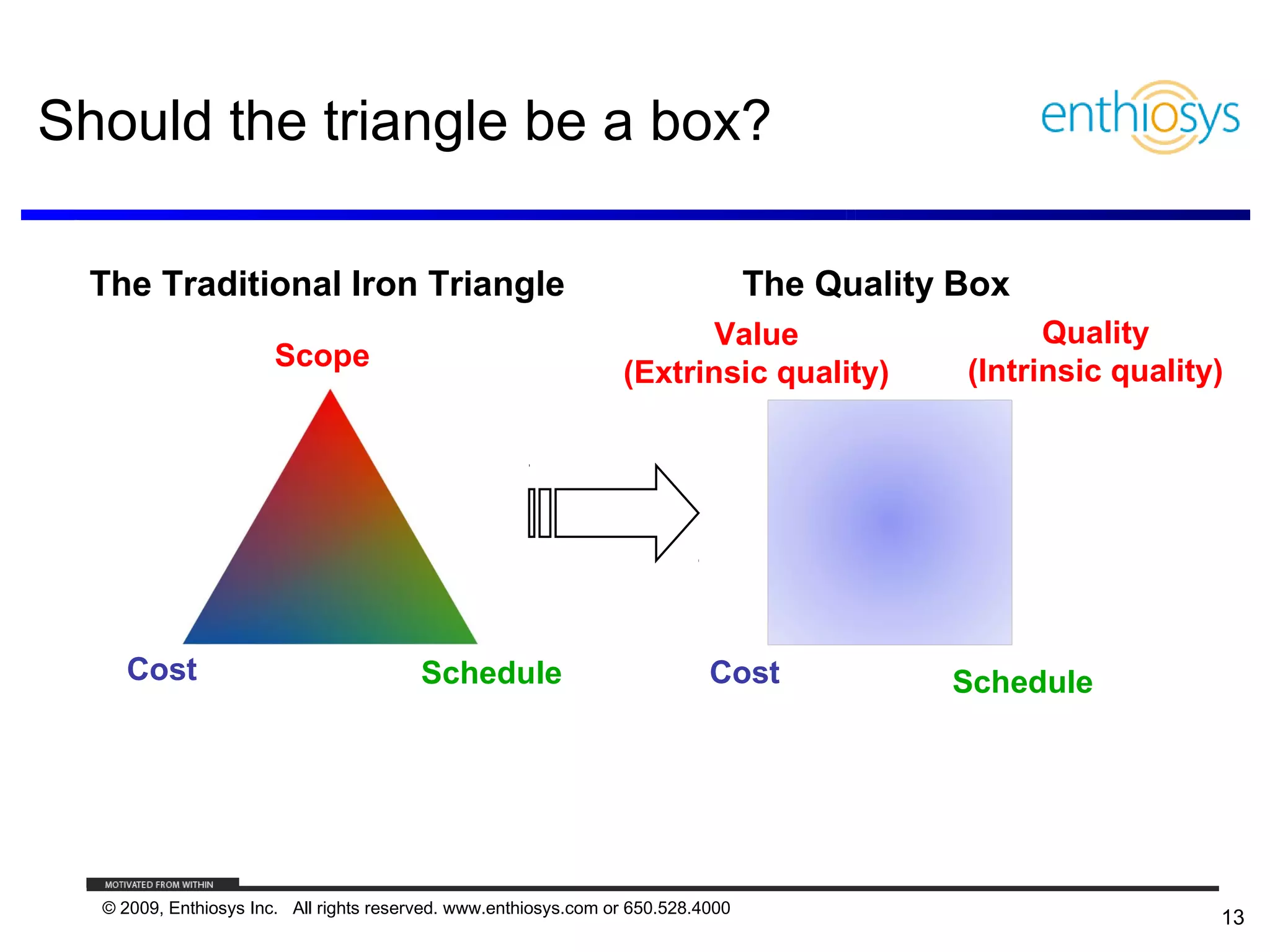 Should the triangle be a box?

enthiosys

The Traditional Iron Triangle

Scope

Cost

Schedule

The Quality Box

Value
(Extrinsic quality)

Quality
(Intrinsic quality)

Cost

Schedule

MOTIVATED FROM WITHIN

© 2009, Enthiosys Inc. All rights reserved. www.enthiosys.com or 650.528.4000

13